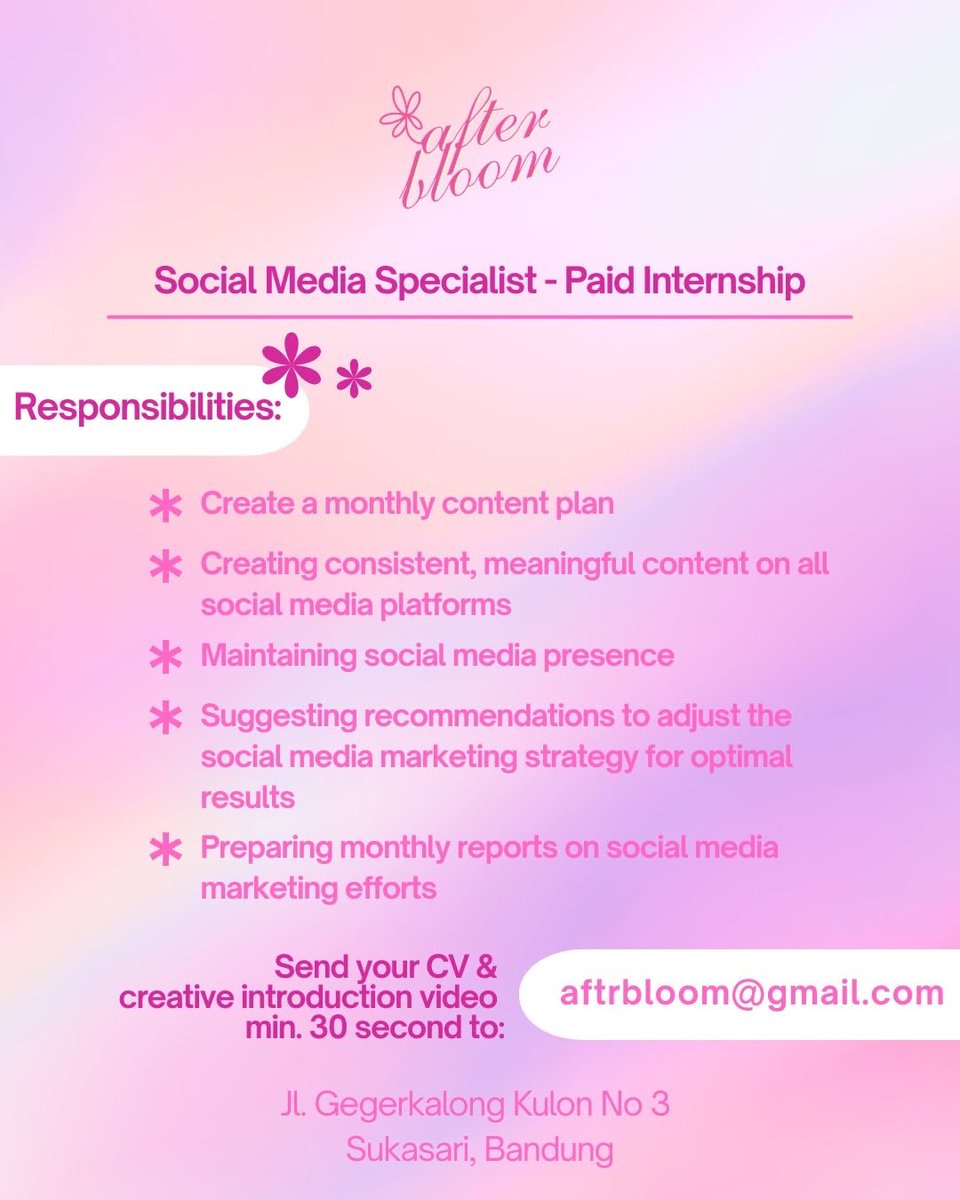 after bloom

Social Media Specialist - Paid Internship

Responsibilities:

Create a monthly content plan

Creating consistent, meaningful content on all social media platforms

Maintaining social media presence

Suggesting recommendations to adjust the social media marketing strategy for optimal results

Preparing monthly reports on social media marketing efforts

Send your CV & creative introduction video min. 30 second to:

aftrbloom@gmail.com

Jl. Gegerkalong Kulon No 3
Sukasari, Bandung